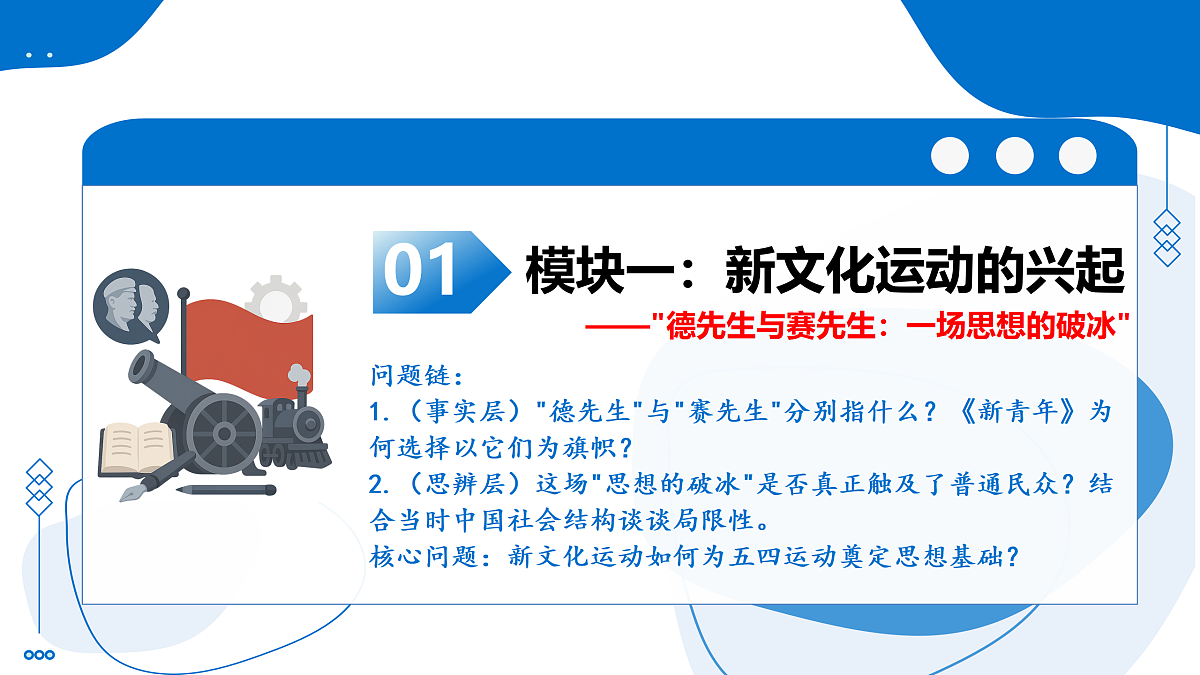 01 模块一：新文化运动的兴起

——"德先生与赛先生：一场思想的破冰"

问题链：
1.（事实层）"德先生"与"赛先生"分别指什么？《新青年》为何选择以它们为旗帜？
2.（思辨层）这场"思想的破冰"是否真正触及了普通民众？结合当时中国社会结构谈谈局限性。
核心问题：新文化运动如何为五四运动奠定思想基础？